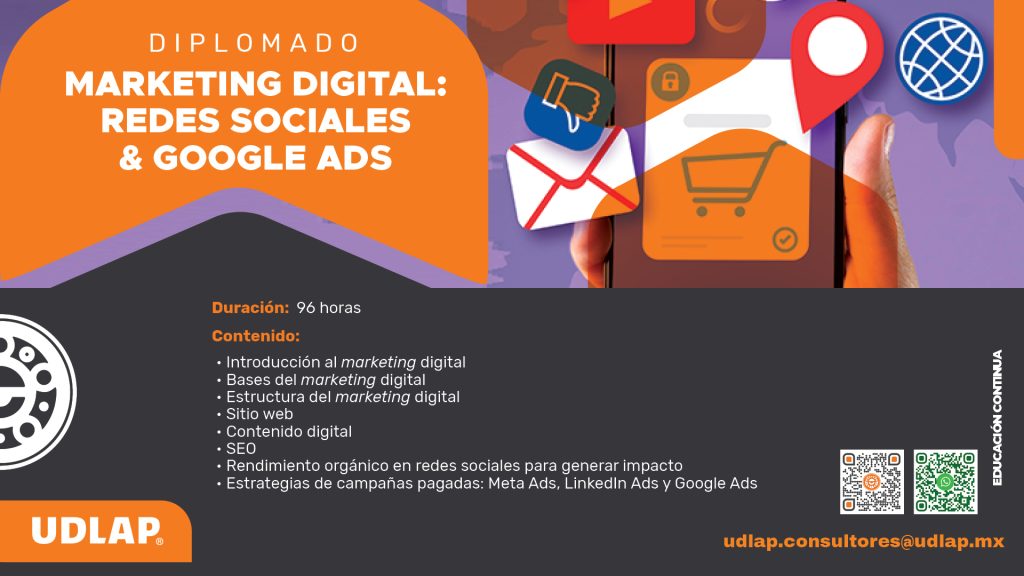 DIPLOMADO
MARKETING DIGITAL: REDES SOCIALES & GOOGLE ADS

Duración: 96 horas
Contenido:
• Introducción al marketing digital
• Bases del marketing digital
• Estructura del marketing digital
• Sitio web
• Contenido digital
• SEO
• Rendimiento orgánico en redes sociales para generar impacto
• Estrategias de campañas pagadas: Meta Ads, LinkedIn Ads y Google Ads

EDUCACIÓN CONTINUA

UDLAP®

udlap.consultores@udlap.mx